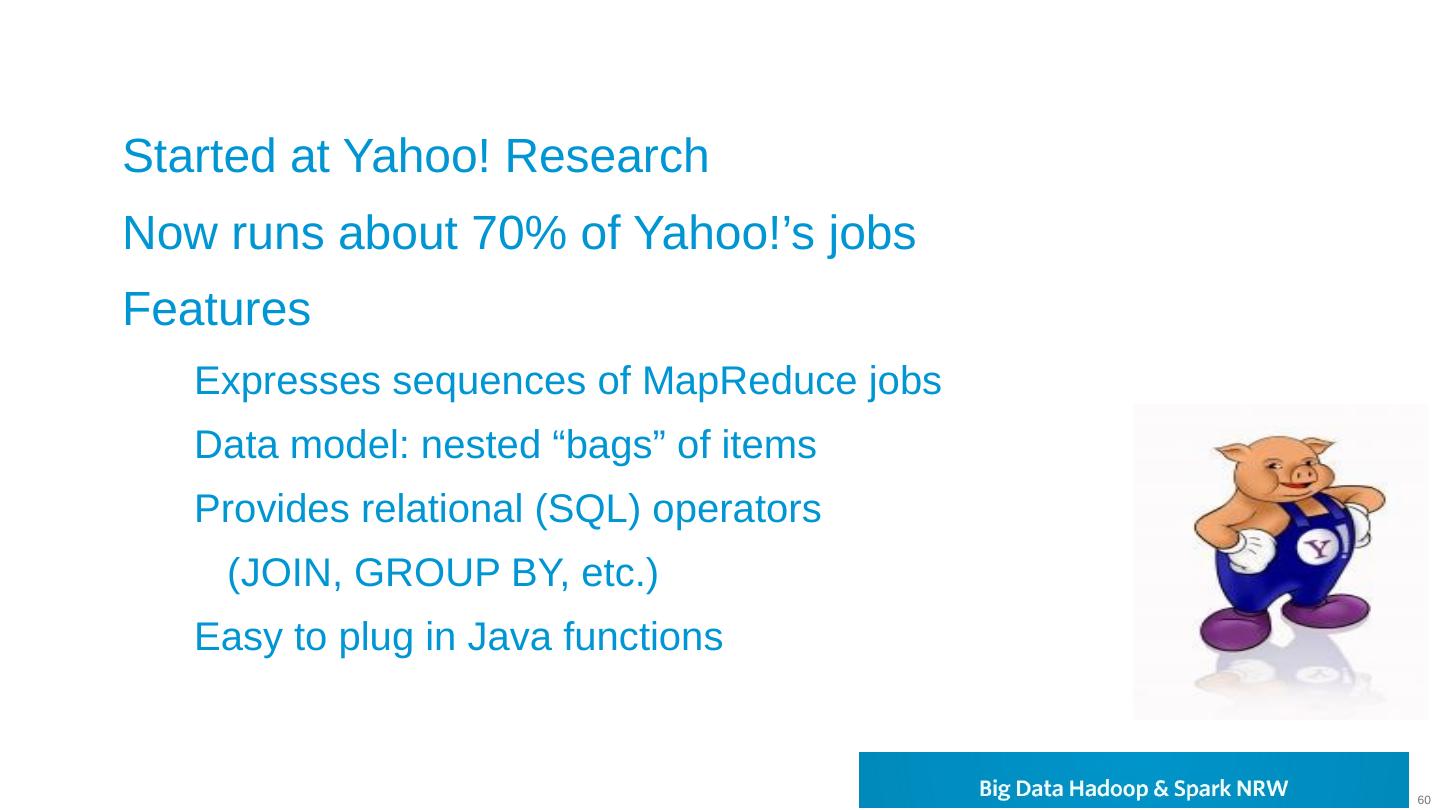 Started at Yahoo! Research

Now runs about 70% of Yahoo!’s jobs

Features

Expresses sequences of MapReduce jobs

Data model: nested “bags” of items

Provides relational (SQL) operators
(JOIN, GROUP BY, etc.)

Easy to plug in Java functions

Y!

Big Data Hadoop & Spark NRW

60